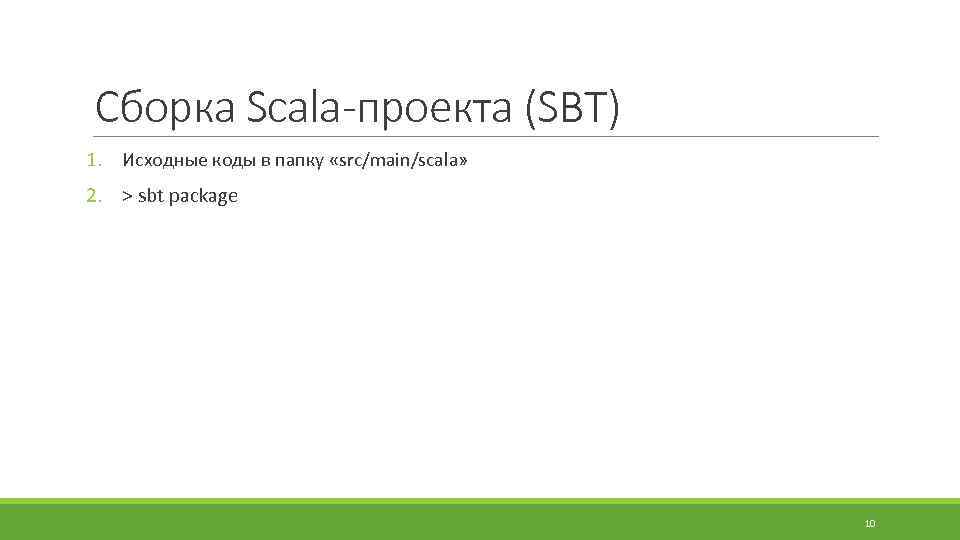 Сборка Scala-проекта (SBT)

1. Исходные коды в папку «src/main/scala»
2. > sbt package

10